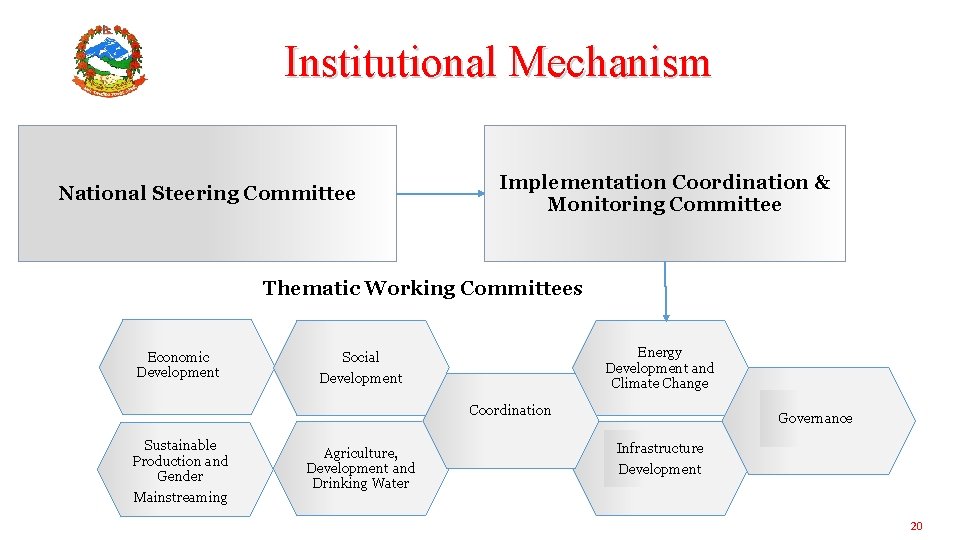 Institutional Mechanism

National Steering Committee

Implementation Coordination & Monitoring Committee

Thematic Working Committees

Economic Development

Social Development

Energy Development and Climate Change

Coordination

Governance

Sustainable Production and Gender Mainstreaming

Agriculture, Development and Drinking Water

Infrastructure Development

20